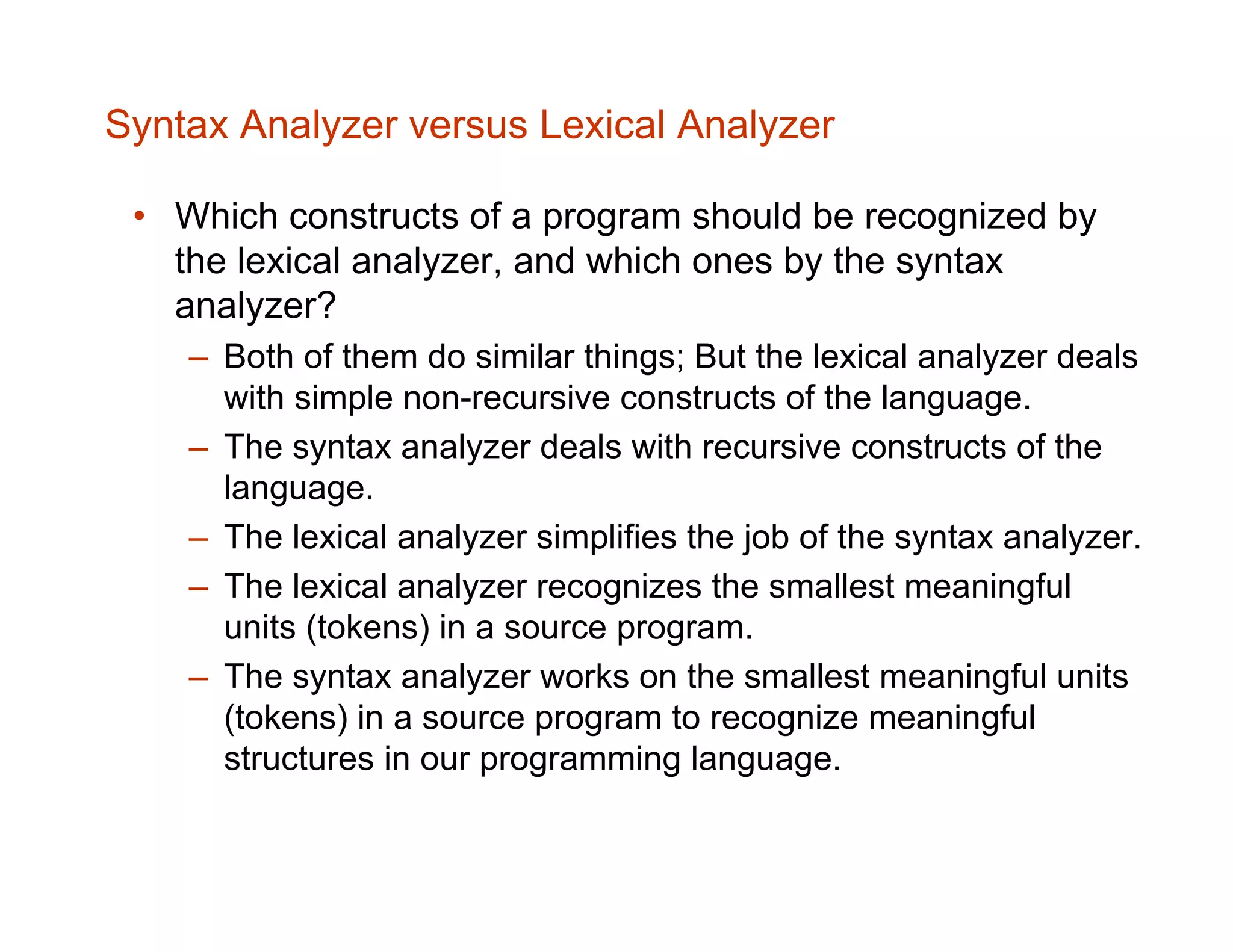 Syntax Analyzer versus Lexical Analyzer

• Which constructs of a program should be recognized by the lexical analyzer, and which ones by the syntax analyzer?
– Both of them do similar things; But the lexical analyzer deals with simple non-recursive constructs of the language.
– The syntax analyzer deals with recursive constructs of the language.
– The lexical analyzer simplifies the job of the syntax analyzer.
– The lexical analyzer recognizes the smallest meaningful units (tokens) in a source program.
– The syntax analyzer works on the smallest meaningful units (tokens) in a source program to recognize meaningful structures in our programming language.